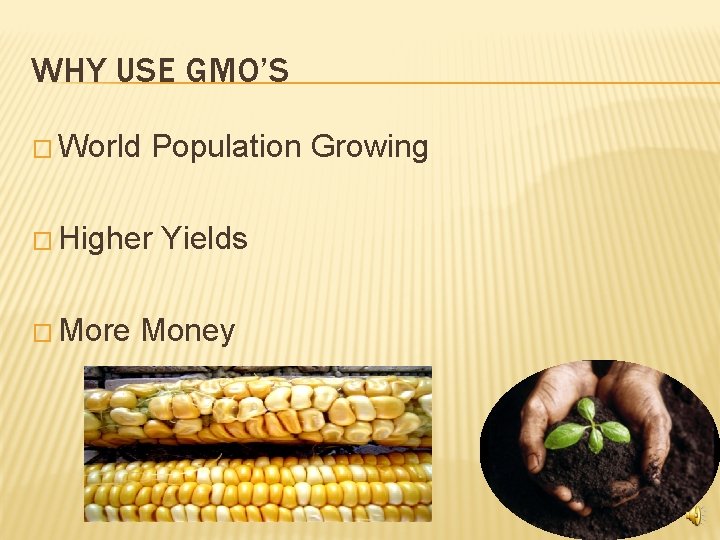 WHY USE GMO'S

□ World Population Growing

□ Higher Yields

□ More Money